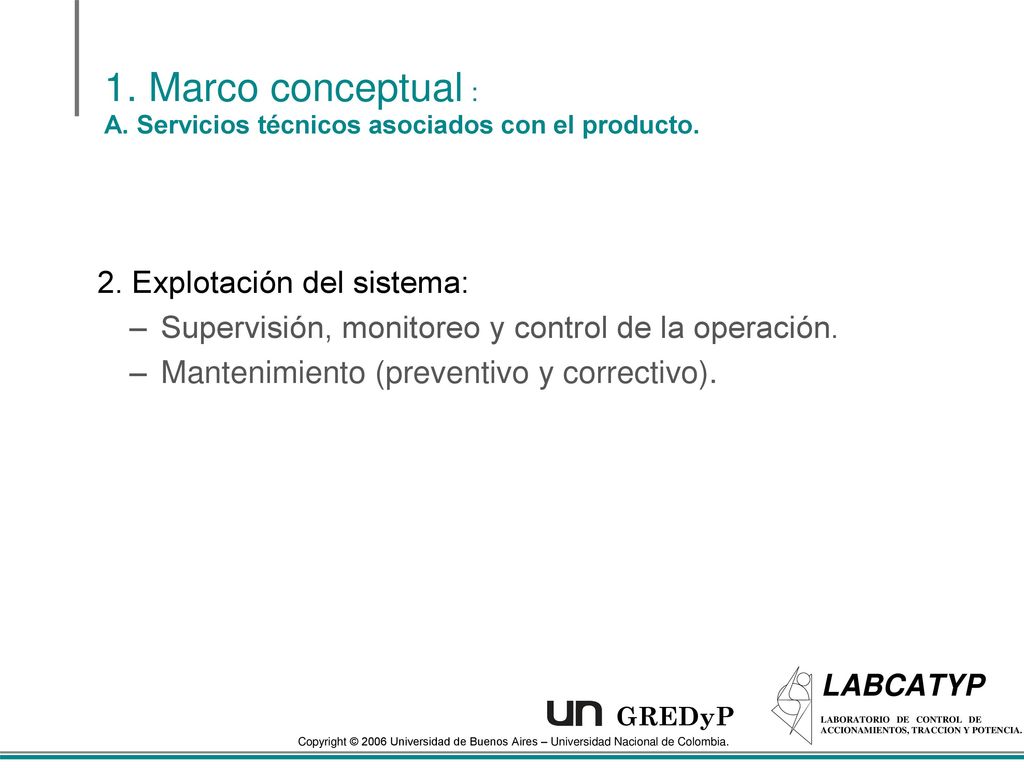 1. Marco conceptual :
A. Servicios técnicos asociados con el producto.

2. Explotación del sistema:
– Supervisión, monitoreo y control de la operación.
– Mantenimiento (preventivo y correctivo).

un GREDyP

LABCATYP
LABORATORIO DE CONTROL DE ACCIONAMIENTOS, TRACCION Y POTENCIA.

Copyright © 2006 Universidad de Buenos Aires – Universidad Nacional de Colombia.